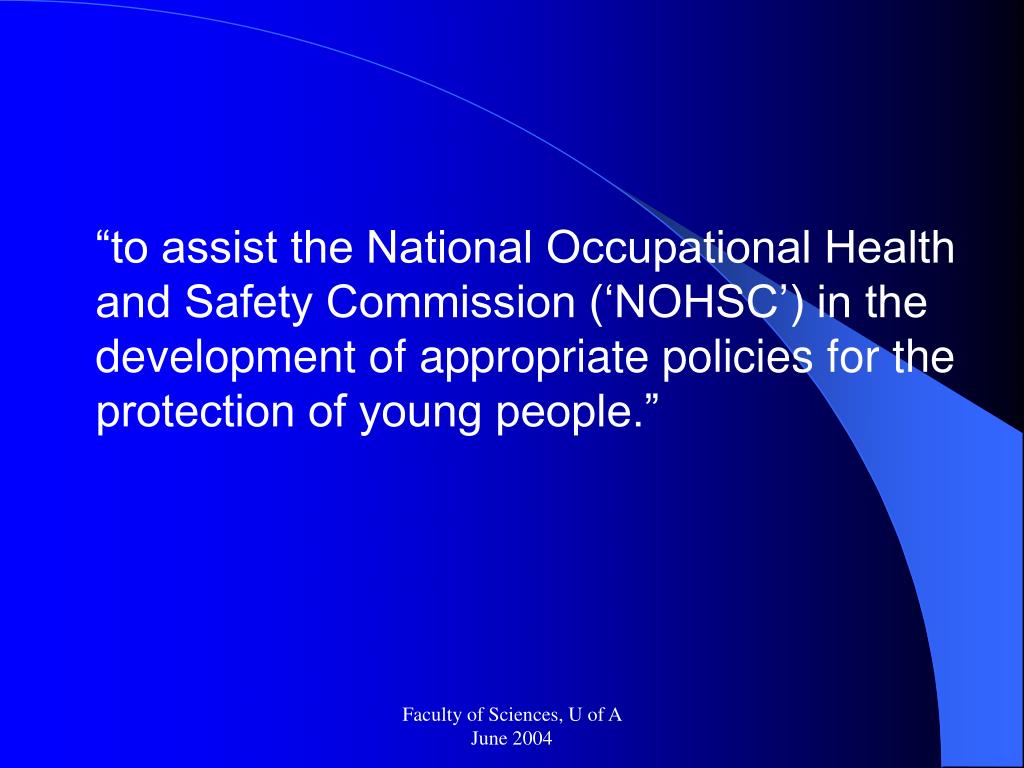 “to assist the National Occupational Health and Safety Commission (‘NOHSC’) in the development of appropriate policies for the protection of young people.”

Faculty of Sciences, U of A
June 2004